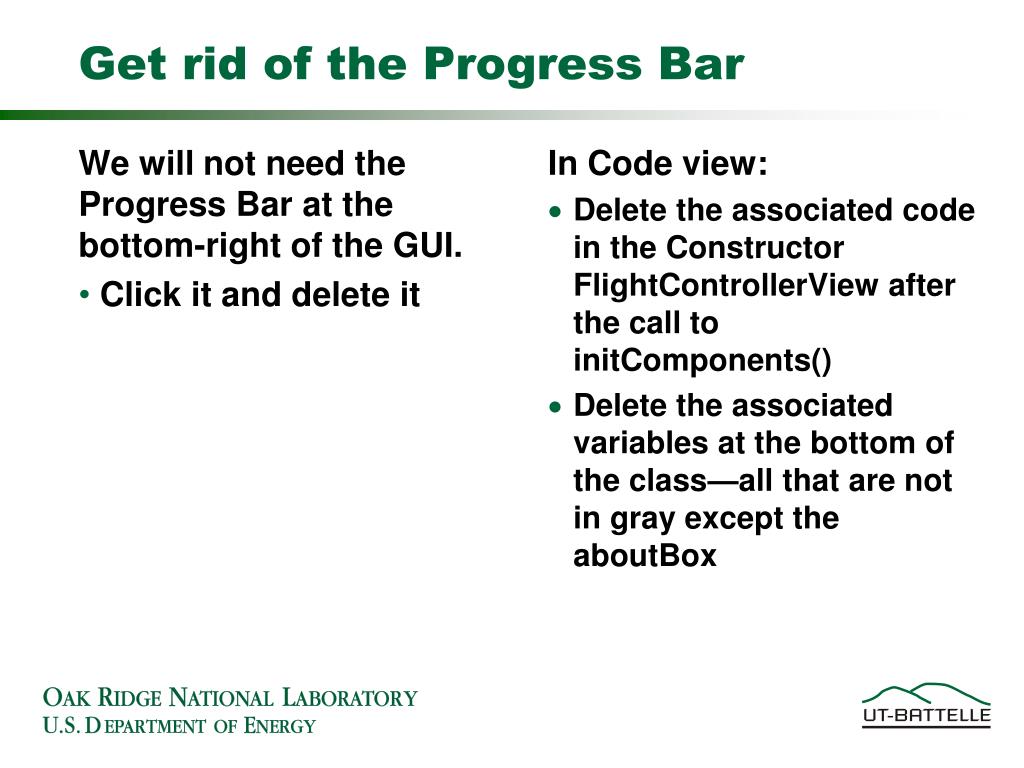 Get rid of the Progress Bar

We will not need the Progress Bar at the bottom-right of the GUI.

• Click it and delete it

In Code view:

• Delete the associated code in the Constructor FlightControllerView after the call to initComponents()

• Delete the associated variables at the bottom of the class—all that are not in gray except the aboutBox

OAK RIDGE NATIONAL LABORATORY
U.S. DEPARTMENT OF ENERGY

UT-BATTELLE